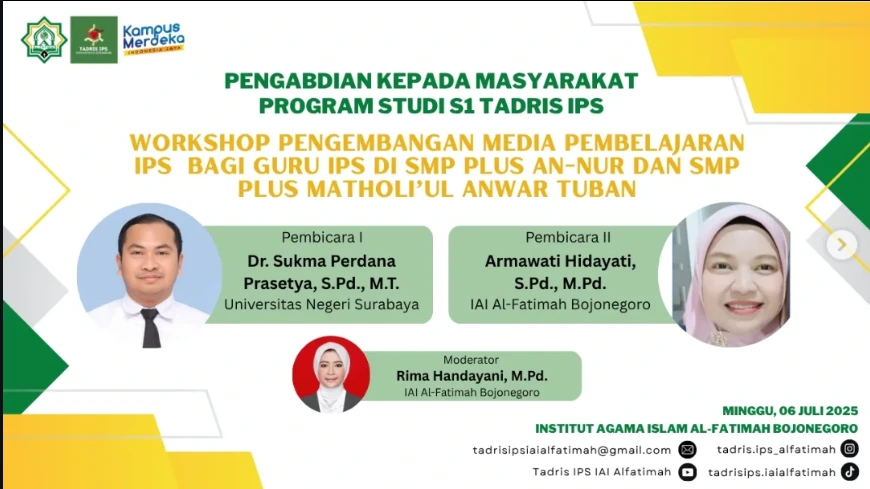 TADRIS IPS

Kampus Merdeka
INDONESIA JAYA

PENGABDIAN KEPADA MASYARAKAT
PROGRAM STUDI S1 TADRIS IPS

WORKSHOP PENGEMBANGAN MEDIA PEMBELAJARAN IPS BAGI GURU IPS DI SMP PLUS AN-NUR DAN SMP PLUS MATHOLI'UL ANWAR TUBAN

Pembicara I
Dr. Sukma Perdana Prasetya, S.Pd., M.T.
Universitas Negeri Surabaya

Pembicara II
Armawati Hidayati, S.Pd., M.Pd.
IAI Al-Fatimah Bojonegoro

Moderator
Rima Handayani, M.Pd.
IAI Al-Fatimah Bojonegoro

MINGGU, 06 JULI 2025
INSTITUT AGAMA ISLAM AL-FATIMAH BOJONEGORO

tadrisipsiaialfatimah@gmail.com
tadris.ips_alfatimah
Tadris IPS IAI Alfatimah
tadrisips.iaialfatimah